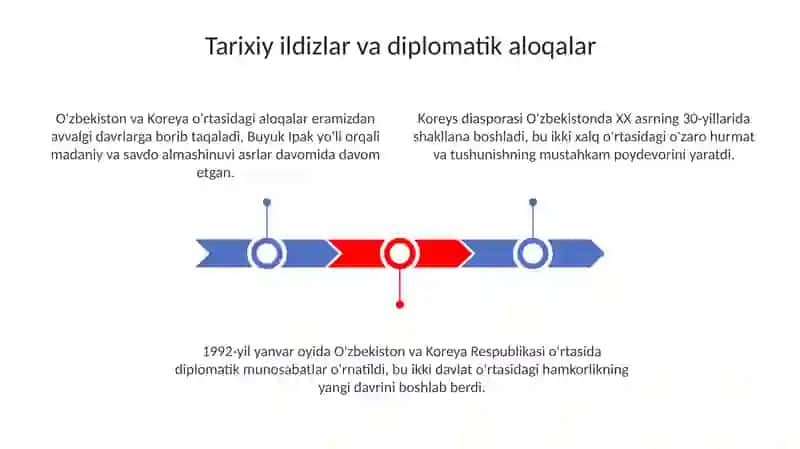 Tarixiy ildizlar va diplomatik aloqalar

O'zbekiston va Koreya o'rtasidagi aloqalar eramizdan avvalgi davrlarga borib taqaladi, Buyuk Ipak yo'li orqali madaniy va savdo almashinuvi asrlar davomida davom etgan.

Koreys diasporasi O'zbekistonda XX asrning 30-yillarida shakllana boshladi, bu ikki xalq o'rtasidagi o'zaro hurmat va tushunishning mustahkam poydevorini yaratdi.

1992-yil yanvar oyida O'zbekiston va Koreya Respublikasi o'rtasida diplomatik munosabatlar o'rnatildi, bu ikki davlat o'rtasidagi hamkorlikning yangi davrini boshlab berdi.